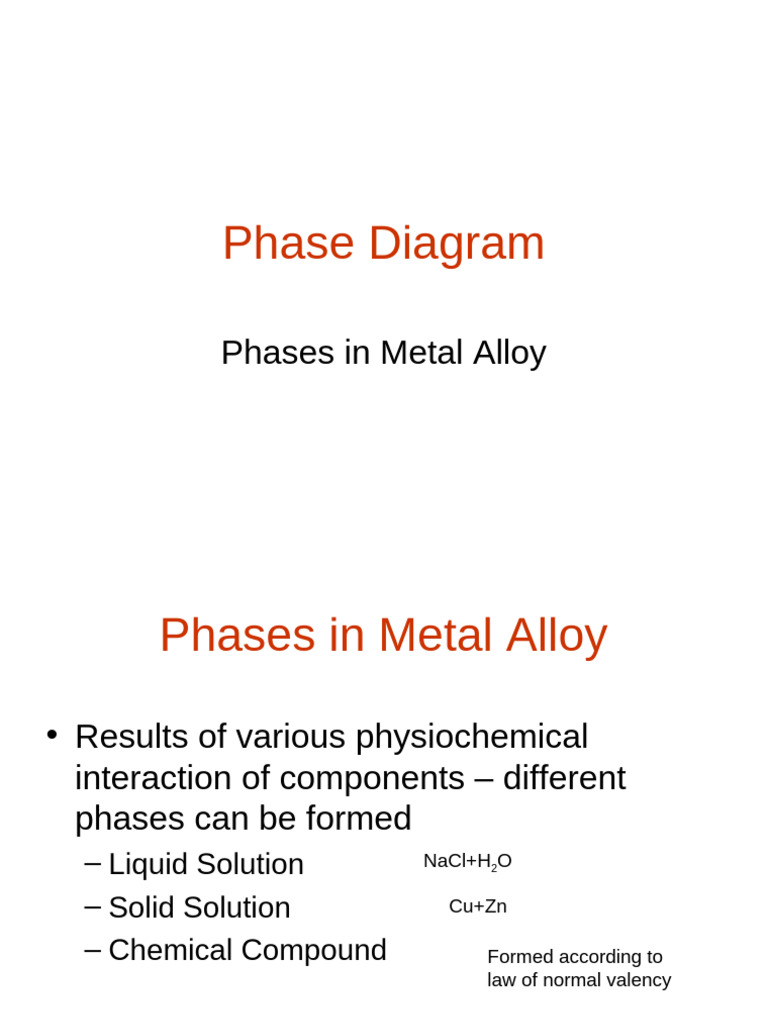 Phase Diagram

Phases in Metal Alloy

Phases in Metal Alloy

• Results of various physiochemical interaction of components – different phases can be formed

– Liquid Solution $NaCl+H_2O$

– Solid Solution Cu+Zn

– Chemical Compound

Formed according to law of normal valency